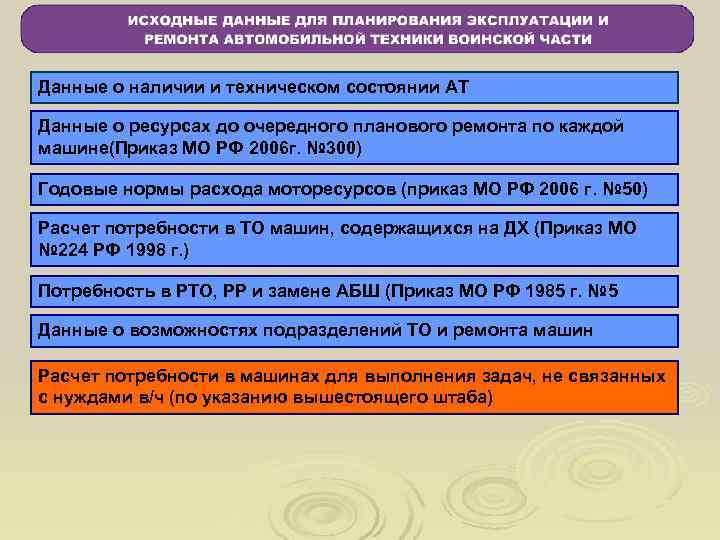 ИСХОДНЫЕ ДАННЫЕ ДЛЯ ПЛАНИРОВАНИЯ ЭКСПЛУАТАЦИИ И РЕМОНТА АВТОМОБИЛЬНОЙ ТЕХНИКИ ВОИНСКОЙ ЧАСТИ

Данные о наличии и техническом состоянии АТ

Данные о ресурсах до очередного планового ремонта по каждой машине(Приказ МО РФ 2006г. №300)

Годовые нормы расхода моторесурсов (приказ МО РФ 2006 г. №50)

Расчет потребности в ТО машин, содержащихся на ДХ (Приказ МО №224 РФ 1998 г.)

Потребность в РТО, РР и замене АБШ (Приказ МО РФ 1985 г. №5

Данные о возможностях подразделений ТО и ремонта машин

Расчет потребности в машинах для выполнения задач, не связанных с нуждами в/ч (по указанию вышестоящего штаба)